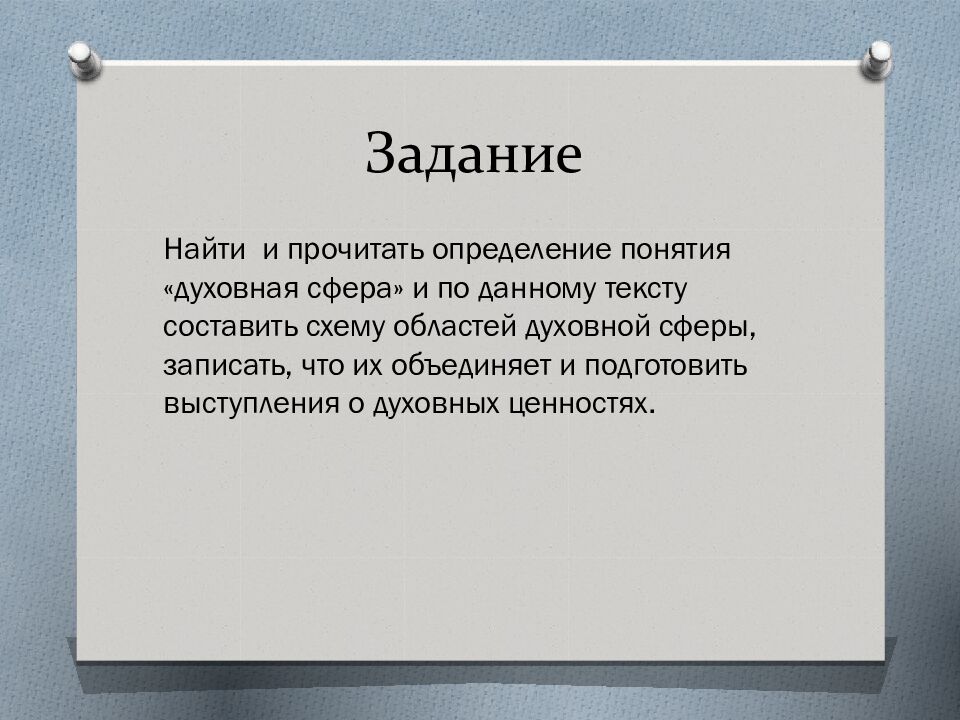 Задание

Найти и прочитать определение понятия «духовная сфера» и по данному тексту составить схему областей духовной сферы, записать, что их объединяет и подготовить выступления о духовных ценностях.